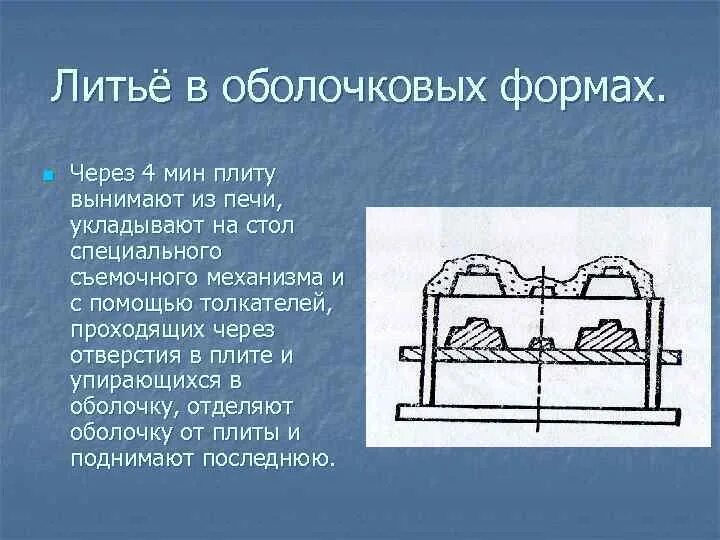 Литьё в оболочковых формах.

Через 4 мин плиту вынимают из печи, укладывают на стол специального съемочного механизма и с помощью толкателей, проходящих через отверстия в плите и упирающихся в оболочку, отделяют оболочку от плиты и поднимают последнюю.